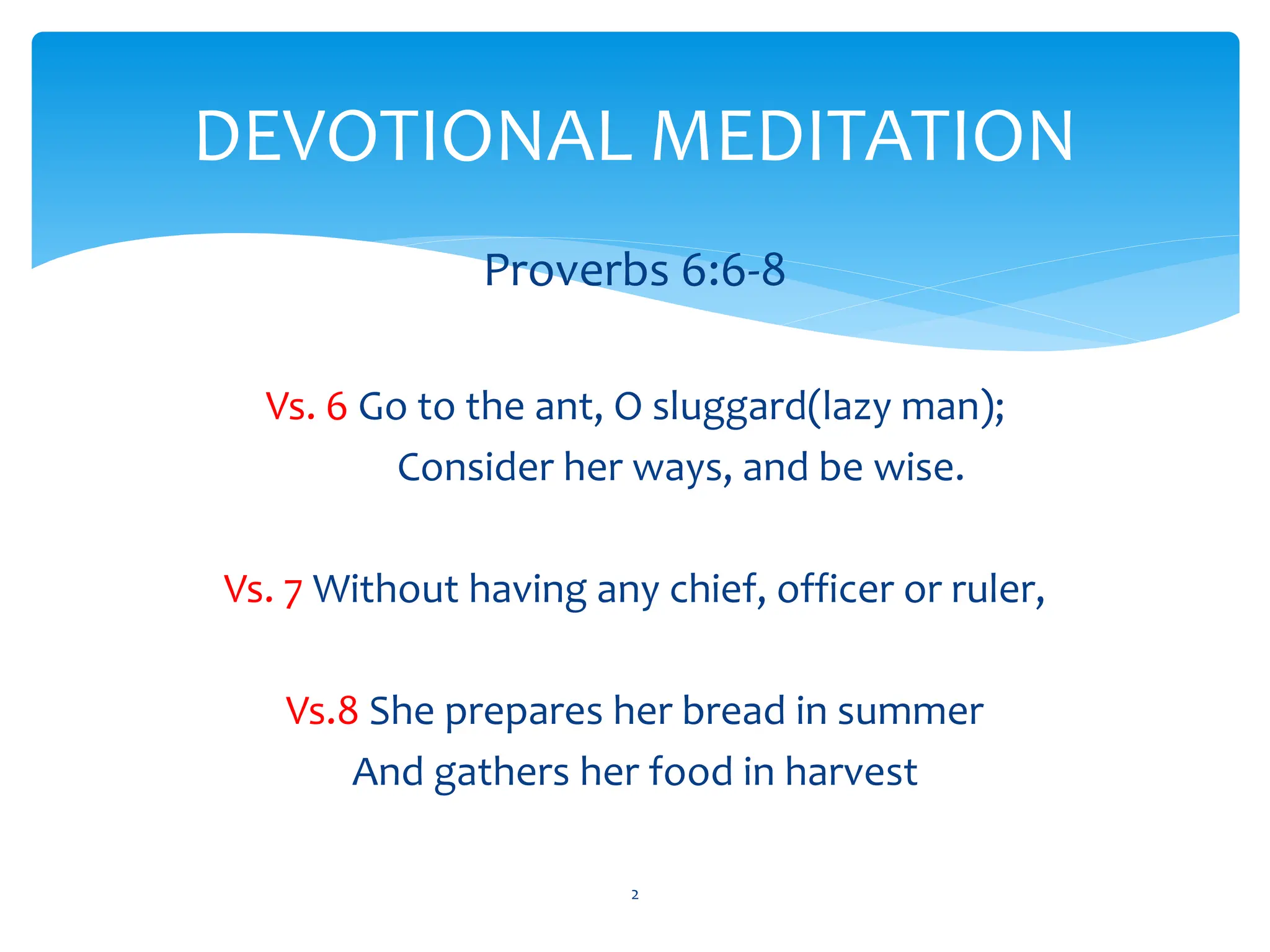 DEVOTIONAL MEDITATION

Proverbs 6:6-8

Vs. 6 Go to the ant, O sluggard(lazy man);
Consider her ways, and be wise.

Vs. 7 Without having any chief, officer or ruler,

Vs.8 She prepares her bread in summer
And gathers her food in harvest

2